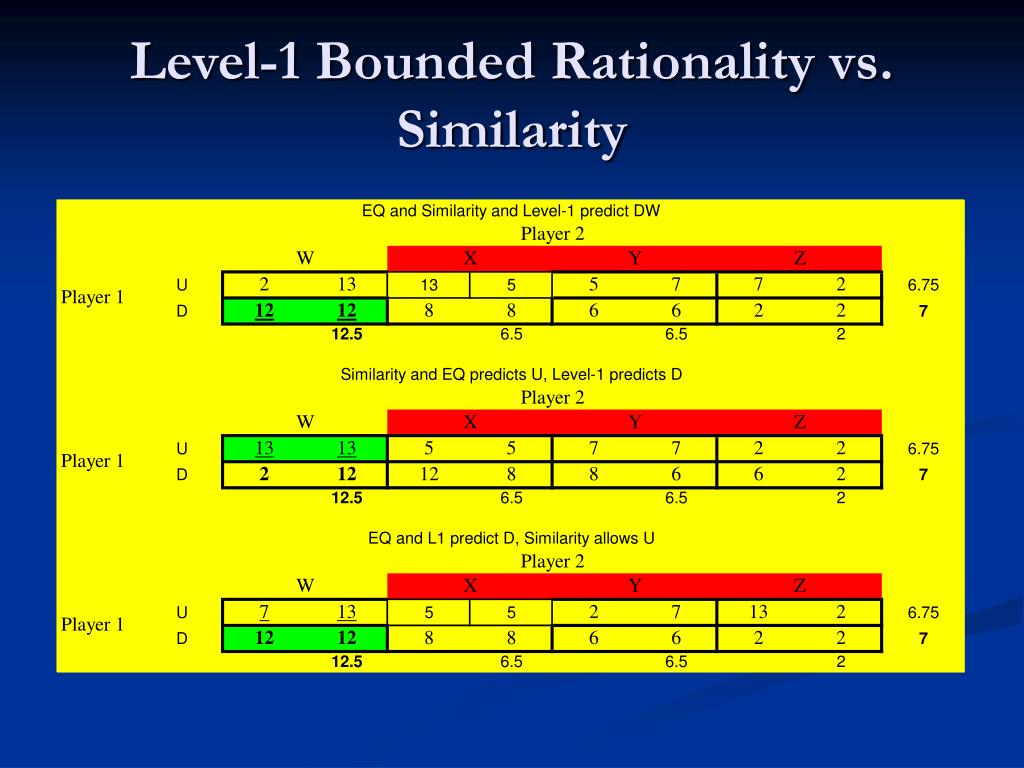 Level-1 Bounded Rationality vs. Similarity

EQ and Similarity and Level-1 predict DW

Player 2

| | | W | | X | | Y | | Z | | |
|---|---|---|---|---|---|---|---|---|---|---|
| Player 1 | U | 2 | 13 | 13 | 5 | 5 | 7 | 7 | 2 | 6.75 |
| | D | 12 | 12 | 8 | 8 | 6 | 6 | 2 | 2 | 7 |
| | | | 12.5 | | 6.5 | | 6.5 | | 2 | |

Similarity and EQ predicts U, Level-1 predicts D

Player 2

| | | W | | X | | Y | | Z | | |
|---|---|---|---|---|---|---|---|---|---|---|
| Player 1 | U | 13 | 13 | 5 | 5 | 7 | 7 | 2 | 2 | 6.75 |
| | D | 2 | 12 | 12 | 8 | 8 | 6 | 6 | 2 | 7 |
| | | | 12.5 | | 6.5 | | 6.5 | | 2 | |

EQ and L1 predict D, Similarity allows U

Player 2

| | | W | | X | | Y | | Z | | |
|---|---|---|---|---|---|---|---|---|---|---|
| Player 1 | U | 7 | 13 | 5 | 5 | 2 | 7 | 13 | 2 | 6.75 |
| | D | 12 | 12 | 8 | 8 | 6 | 6 | 2 | 2 | 7 |
| | | | 12.5 | | 6.5 | | 6.5 | | 2 | |